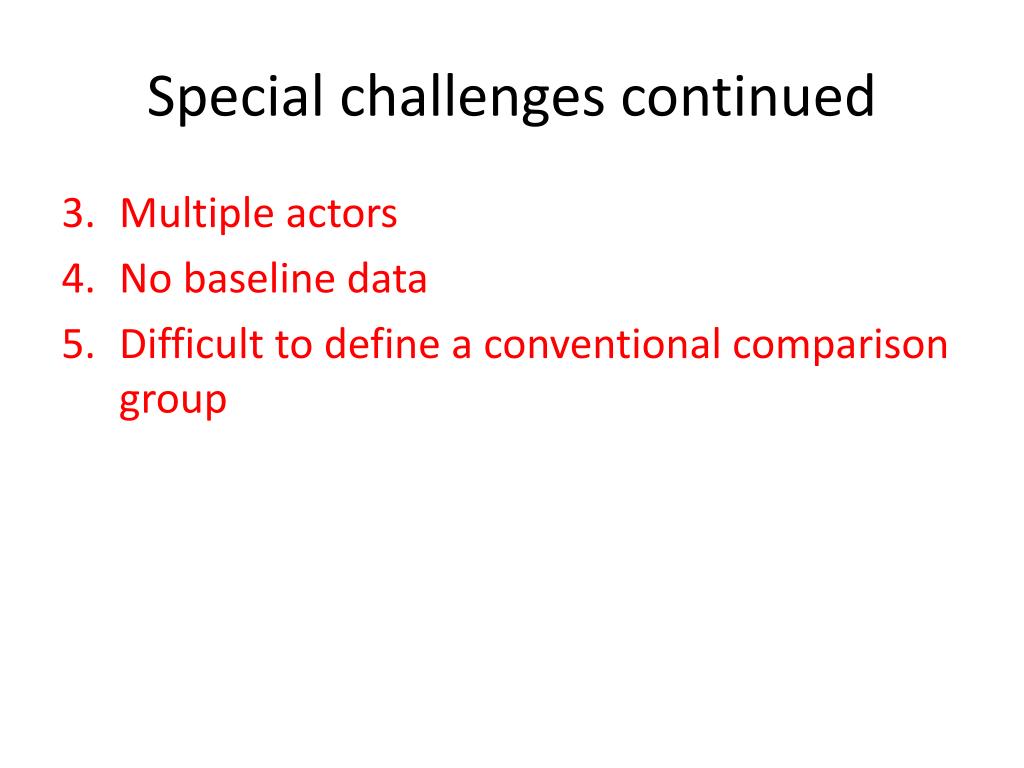 Special challenges continued

3. Multiple actors
4. No baseline data
5. Difficult to define a conventional comparison group